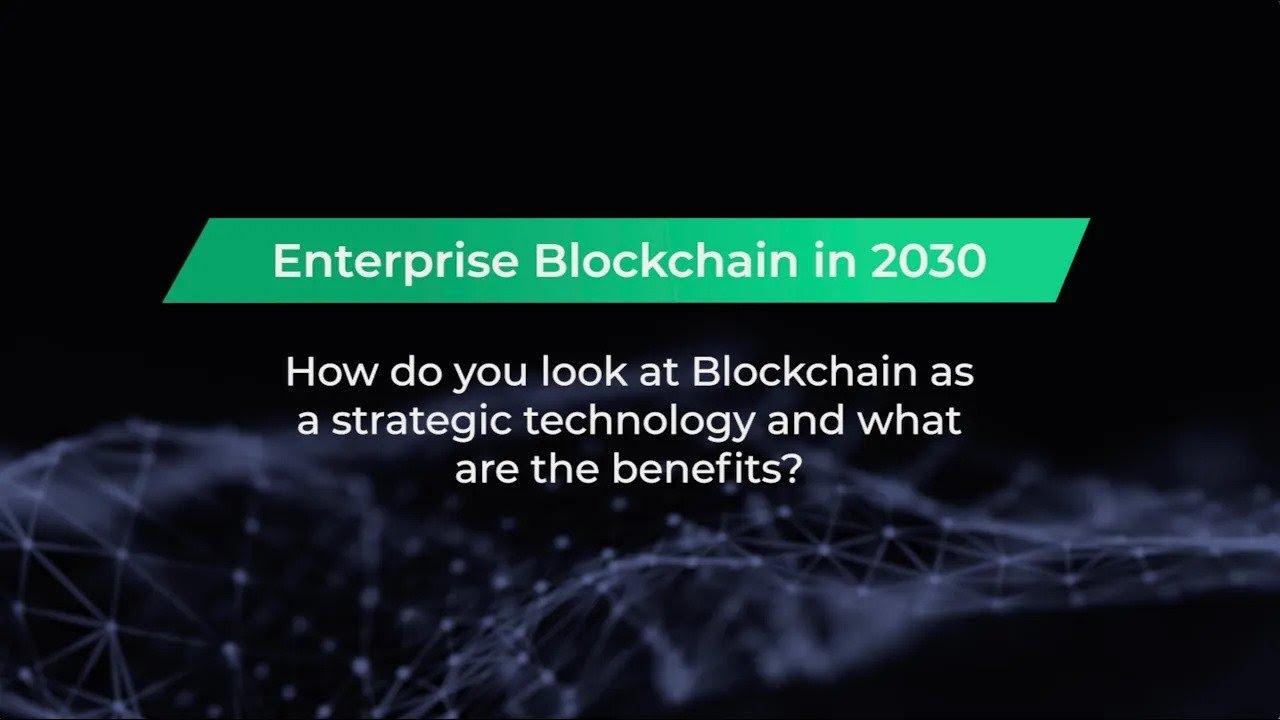 Enterprise Blockchain in 2030

How do you look at Blockchain as a strategic technology and what are the benefits?